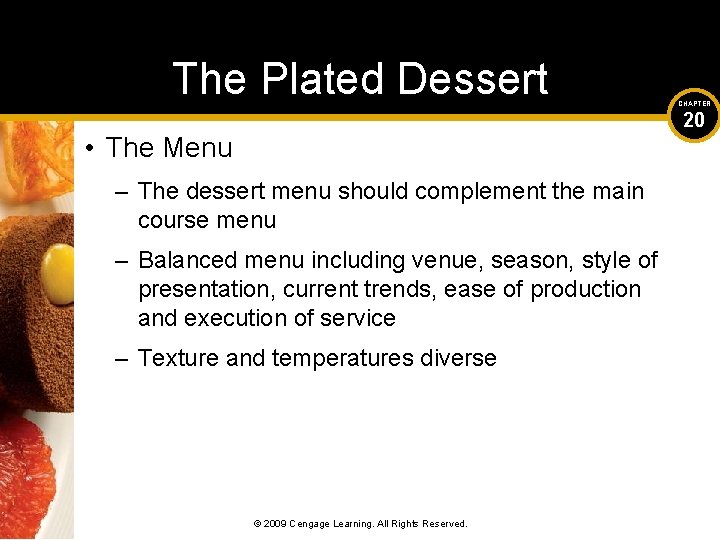 The Plated Dessert

CHAPTER 20

• The Menu

– The dessert menu should complement the main course menu

– Balanced menu including venue, season, style of presentation, current trends, ease of production and execution of service

– Texture and temperatures diverse

© 2009 Cengage Learning. All Rights Reserved.